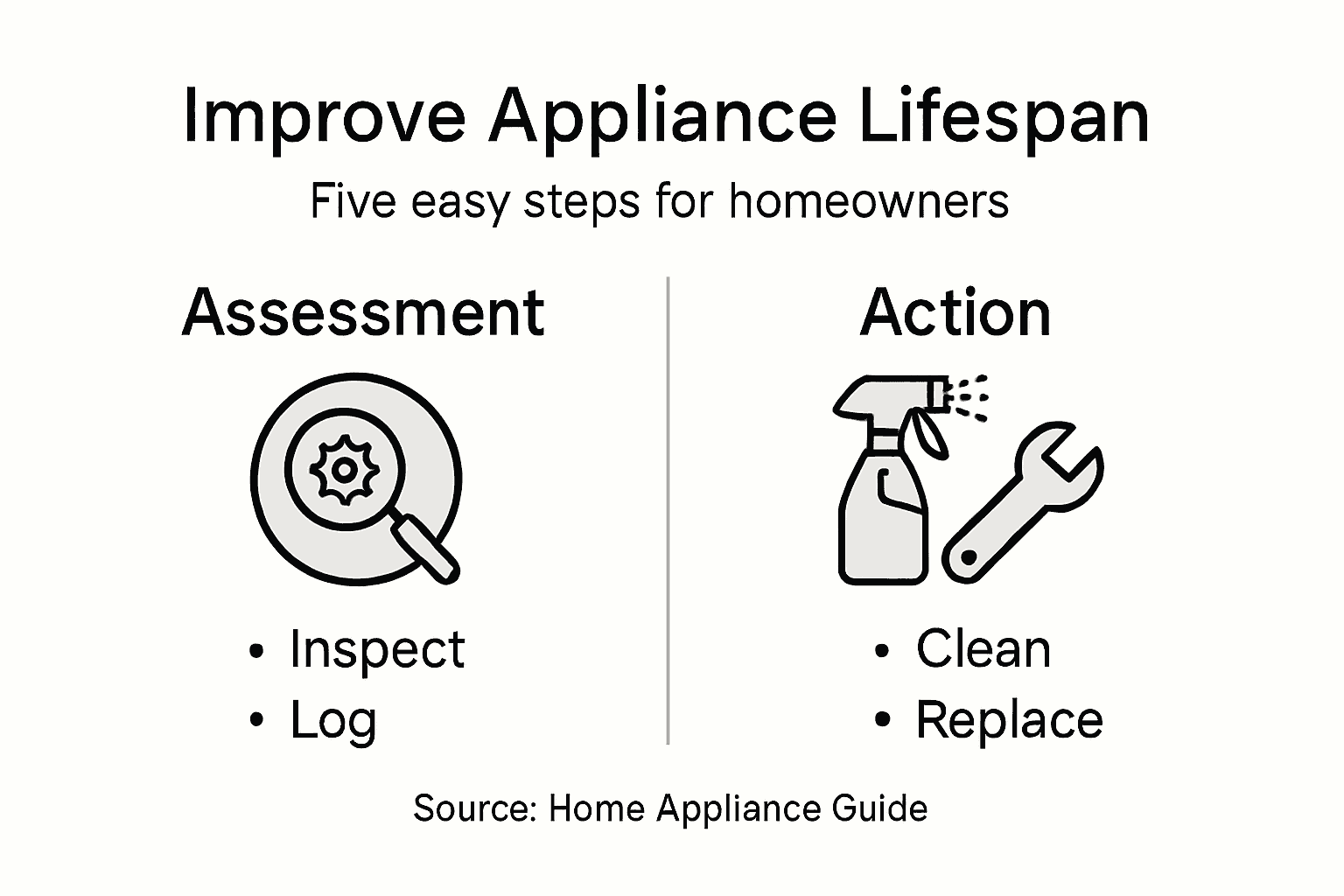 Improve Appliance Lifespan

Five easy steps for homeowners

Assessment

• Inspect
• Log

Action

• Clean
• Replace

Source: Home Appliance Guide